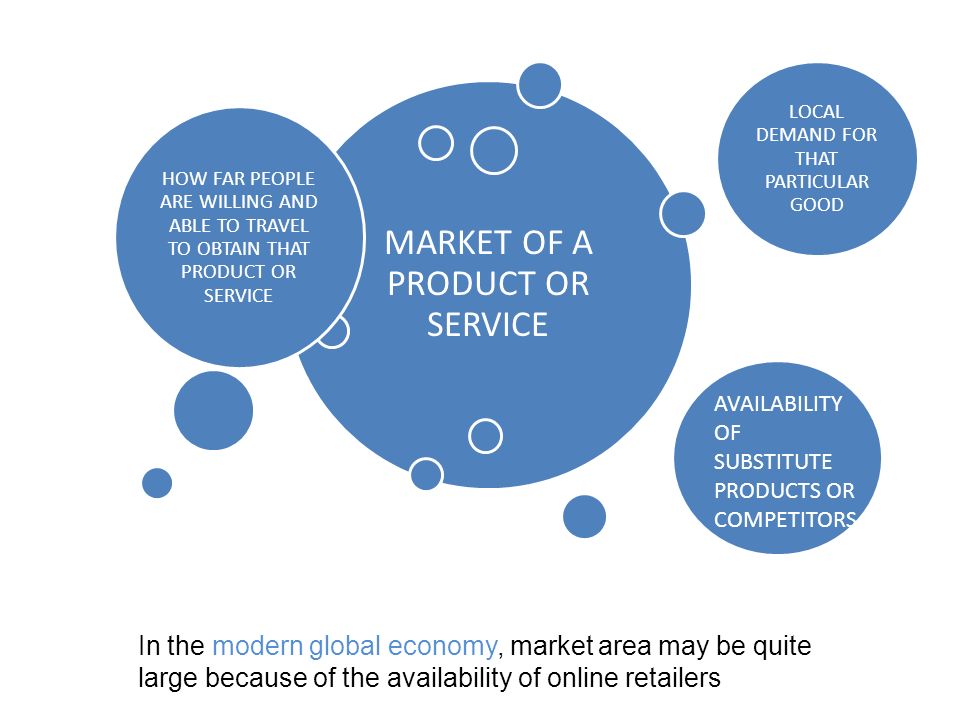 HOW FAR PEOPLE ARE WILLING AND ABLE TO TRAVEL TO OBTAIN THAT PRODUCT OR SERVICE

MARKET OF A PRODUCT OR SERVICE

LOCAL DEMAND FOR THAT PARTICULAR GOOD

AVAILABILITY OF SUBSTITUTE PRODUCTS OR COMPETITORS

In the modern global economy, market area may be quite large because of the availability of online retailers